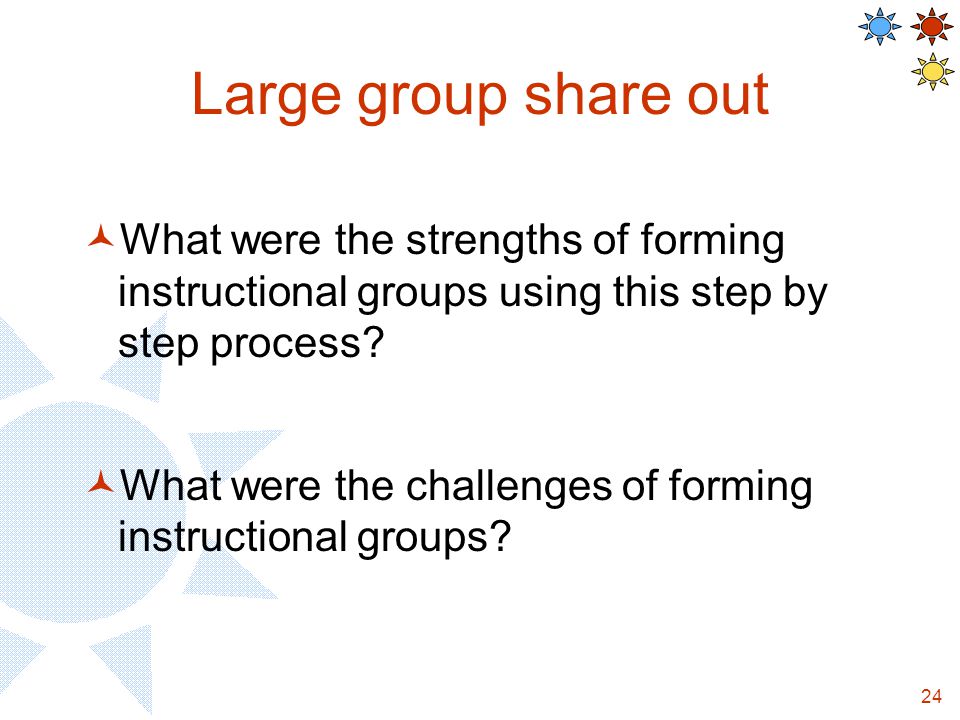 Large group share out

What were the strengths of forming instructional groups using this step by step process?

What were the challenges of forming instructional groups?

24